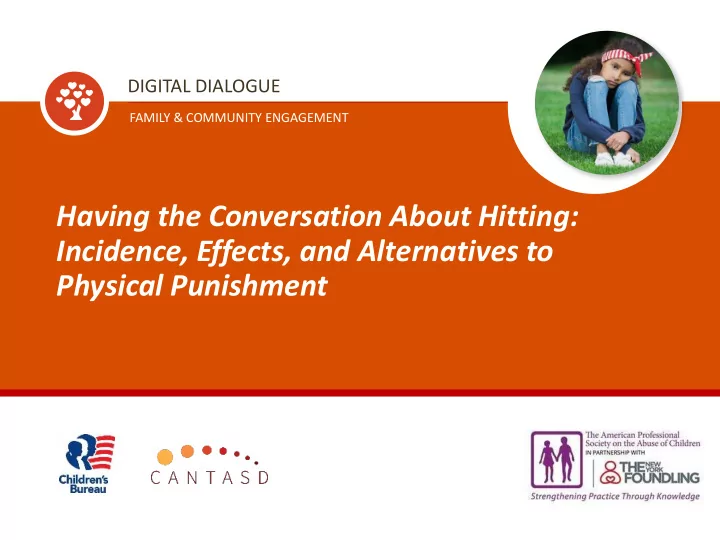 DIGITAL DIALOGUE

FAMILY & COMMUNITY ENGAGEMENT

Having the Conversation About Hitting: Incidence, Effects, and Alternatives to Physical Punishment

Children's Bureau

CANTASD

The American Professional Society on the Abuse of Children
IN PARTNERSHIP WITH
THE NEW YORK FOUNDLING
Strengthening Practice Through Knowledge